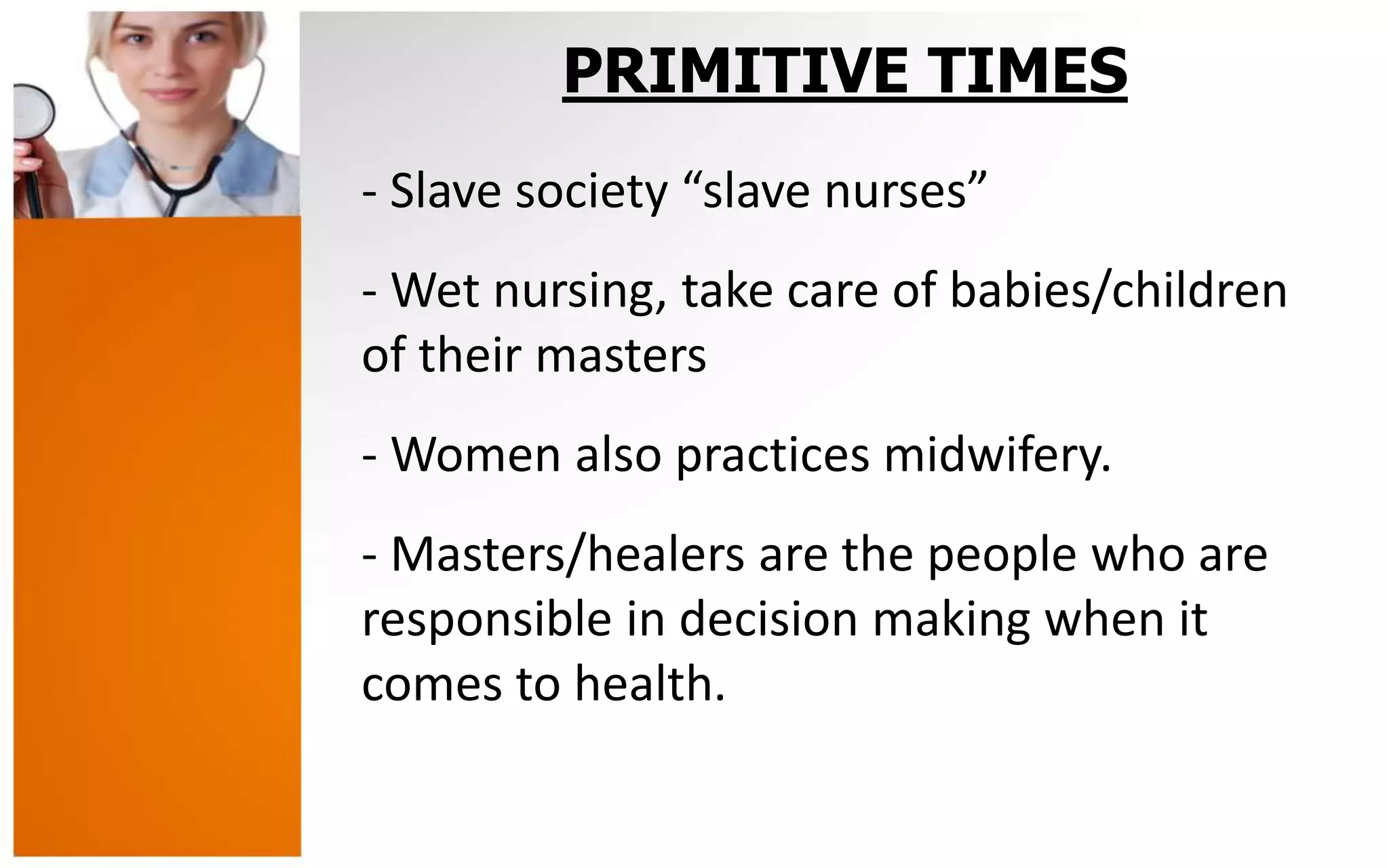 PRIMITIVE TIMES

- Slave society “slave nurses”

- Wet nursing, take care of babies/children of their masters

- Women also practices midwifery.

- Masters/healers are the people who are responsible in decision making when it comes to health.